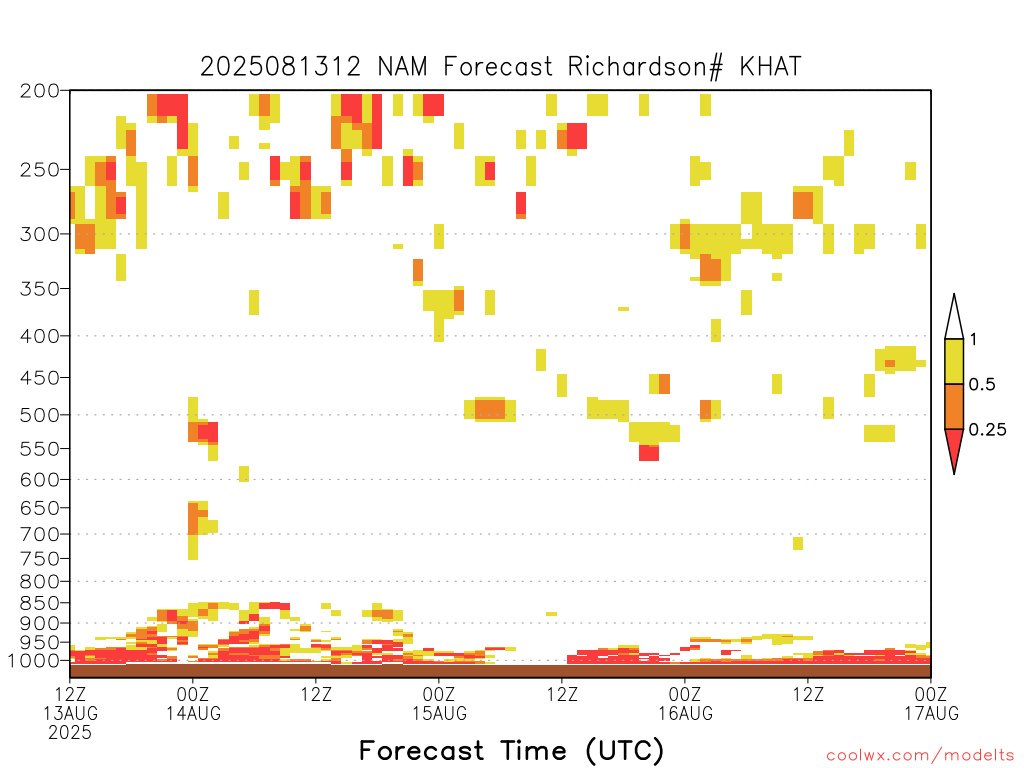 2025081312 NAM Forecast Richardson# KHAT

200
250
300
350
400
450
500
550
600
650
700
750
800
850
900
950
1000

1
0.5
0.25

12Z 13AUG 2025
00Z 14AUG
12Z
00Z 15AUG
12Z
00Z 16AUG
12Z
00Z 17AUG

Forecast Time (UTC)

coolwx.com/modelts